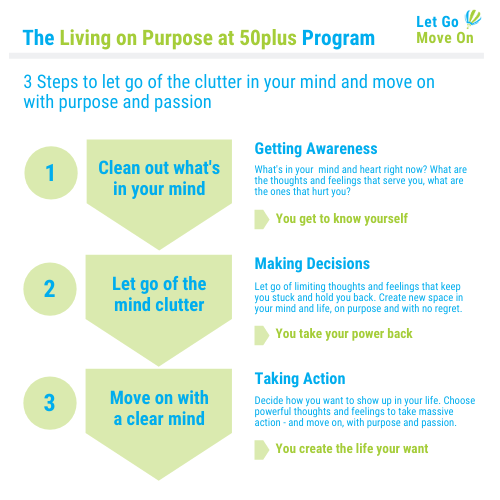 The Living on Purpose at 50plus Program

Let Go
Move On

3 Steps to let go of the clutter in your mind and move on with purpose and passion

1

Clean out what's in your mind

Getting Awareness

What's in your mind and heart right now? What are the thoughts and feelings that serve you, what are the ones that hurt you?

You get to know yourself

2

Let go of the mind clutter

Making Decisions

Let go of limiting thoughts and feelings that keep you stuck and hold you back. Create new space in your mind and life, on purpose and with no regret.

You take your power back

3

Move on with a clear mind

Taking Action

Decide how you want to show up in your life. Choose powerful thoughts and feelings to take massive action - and move on, with purpose and passion.

You create the life your want